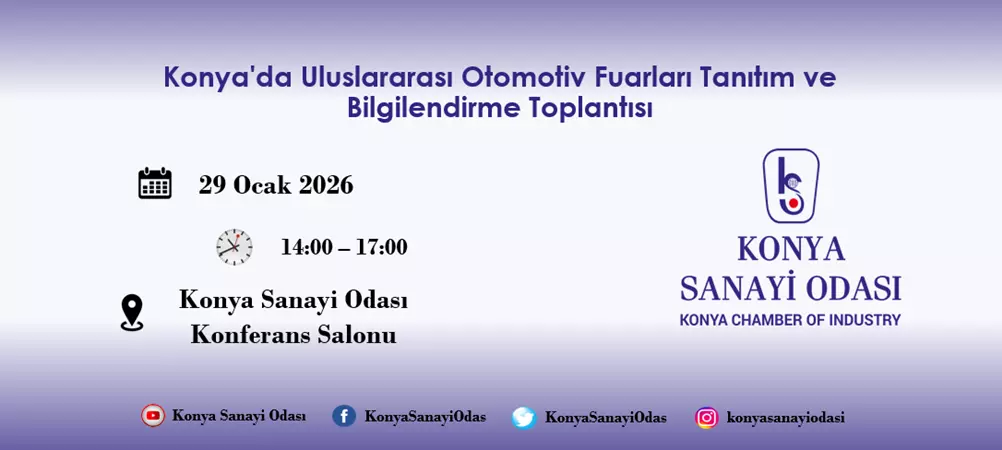 Konya'da Uluslararası Otomotiv Fuarları Tanıtım ve Bilgilendirme Toplantısı

29 Ocak 2026

14:00 – 17:00

Konya Sanayi Odası
Konferans Salonu

KONYA
SANAYİ ODASI
KONYA CHAMBER OF INDUSTRY

Konya Sanayi Odası
KonyaSanayiOdas
KonyaSanayiOdas
konyasanayiodasi